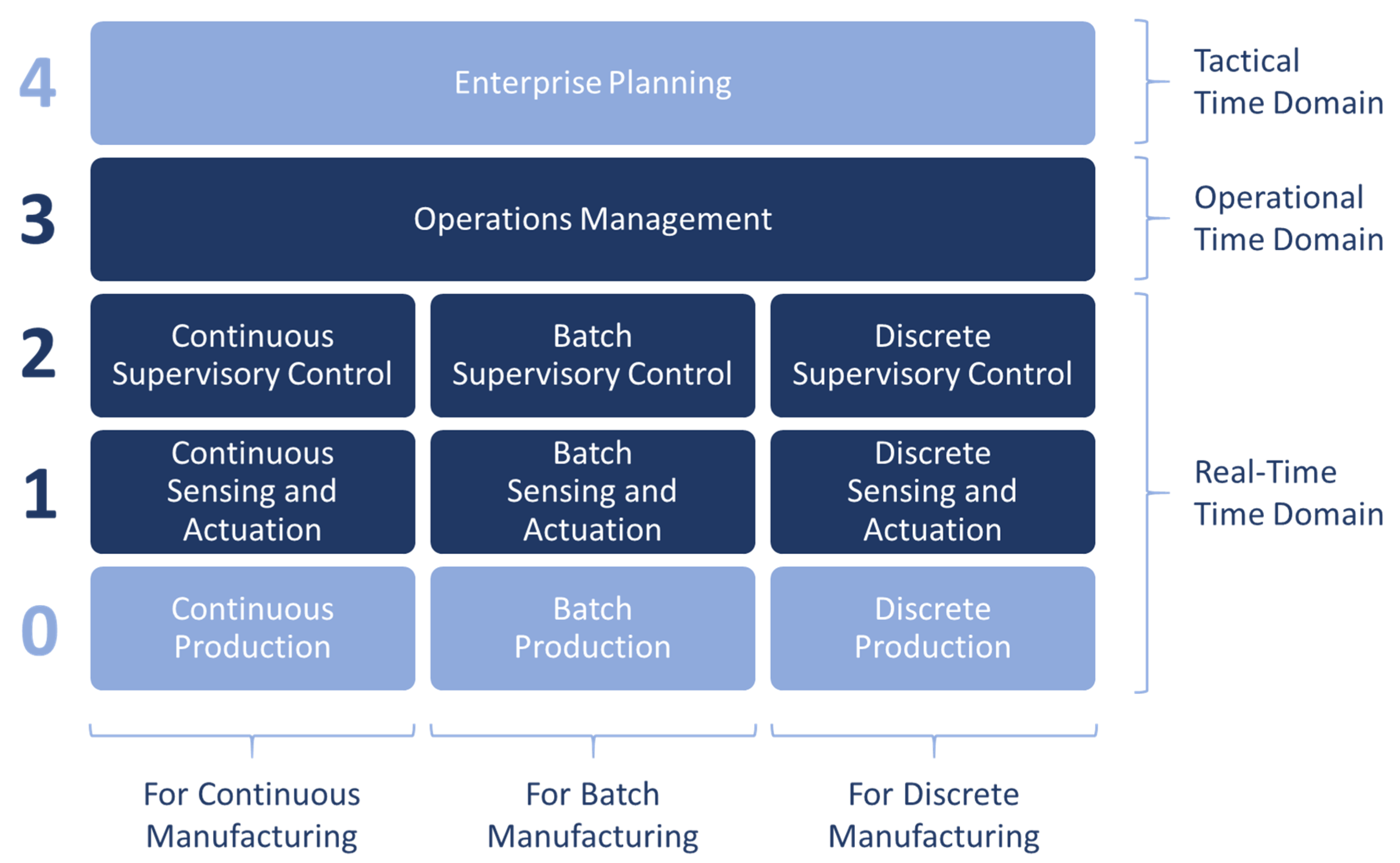 4

Enterprise Planning

Tactical Time Domain

3

Operations Management

Operational Time Domain

2

Continuous Supervisory Control

Batch Supervisory Control

Discrete Supervisory Control

1

Continuous Sensing and Actuation

Batch Sensing and Actuation

Discrete Sensing and Actuation

Real-Time Time Domain

0

Continuous Production

Batch Production

Discrete Production

For Continuous Manufacturing

For Batch Manufacturing

For Discrete Manufacturing